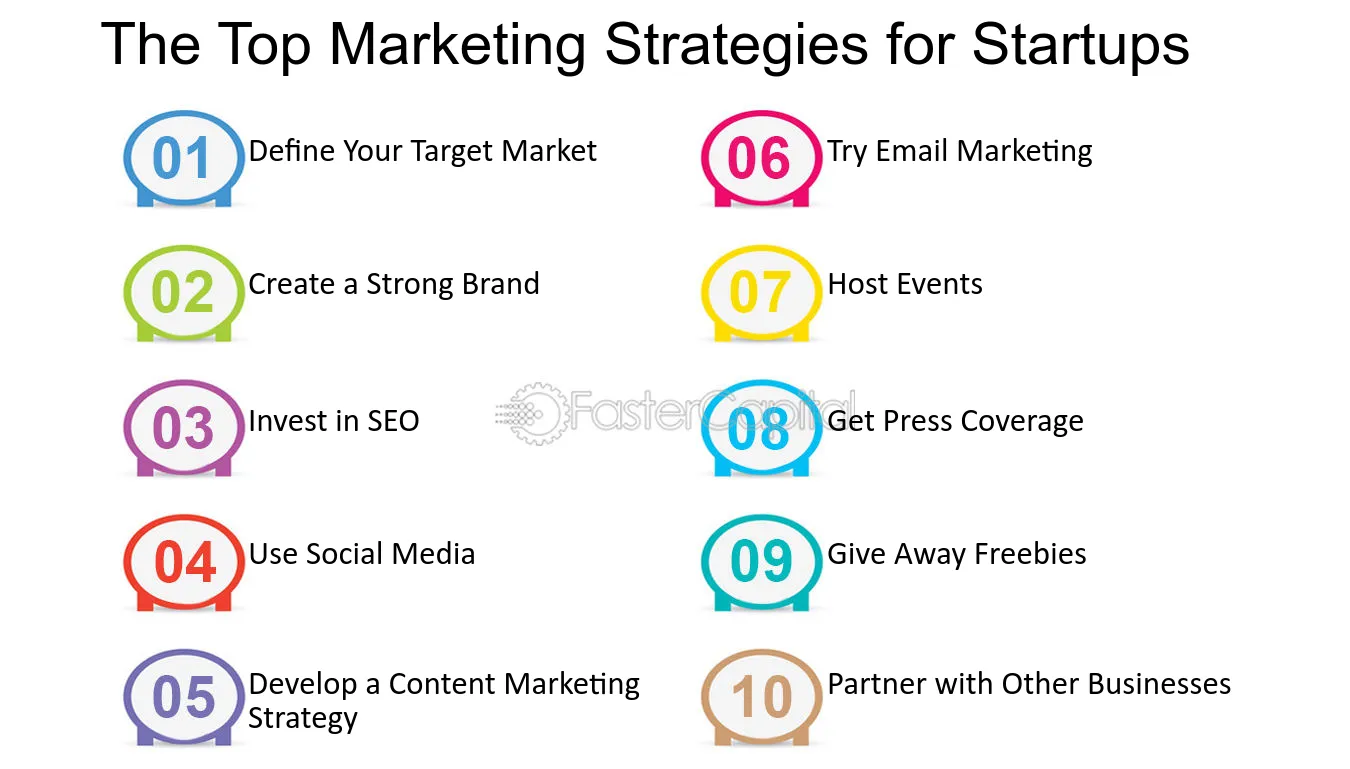 The Top Marketing Strategies for Startups

01 Define Your Target Market

02 Create a Strong Brand

03 Invest in SEO

04 Use Social Media

05 Develop a Content Marketing Strategy

06 Try Email Marketing

07 Host Events

08 Get Press Coverage

09 Give Away Freebies

10 Partner with Other Businesses

FasterCapital